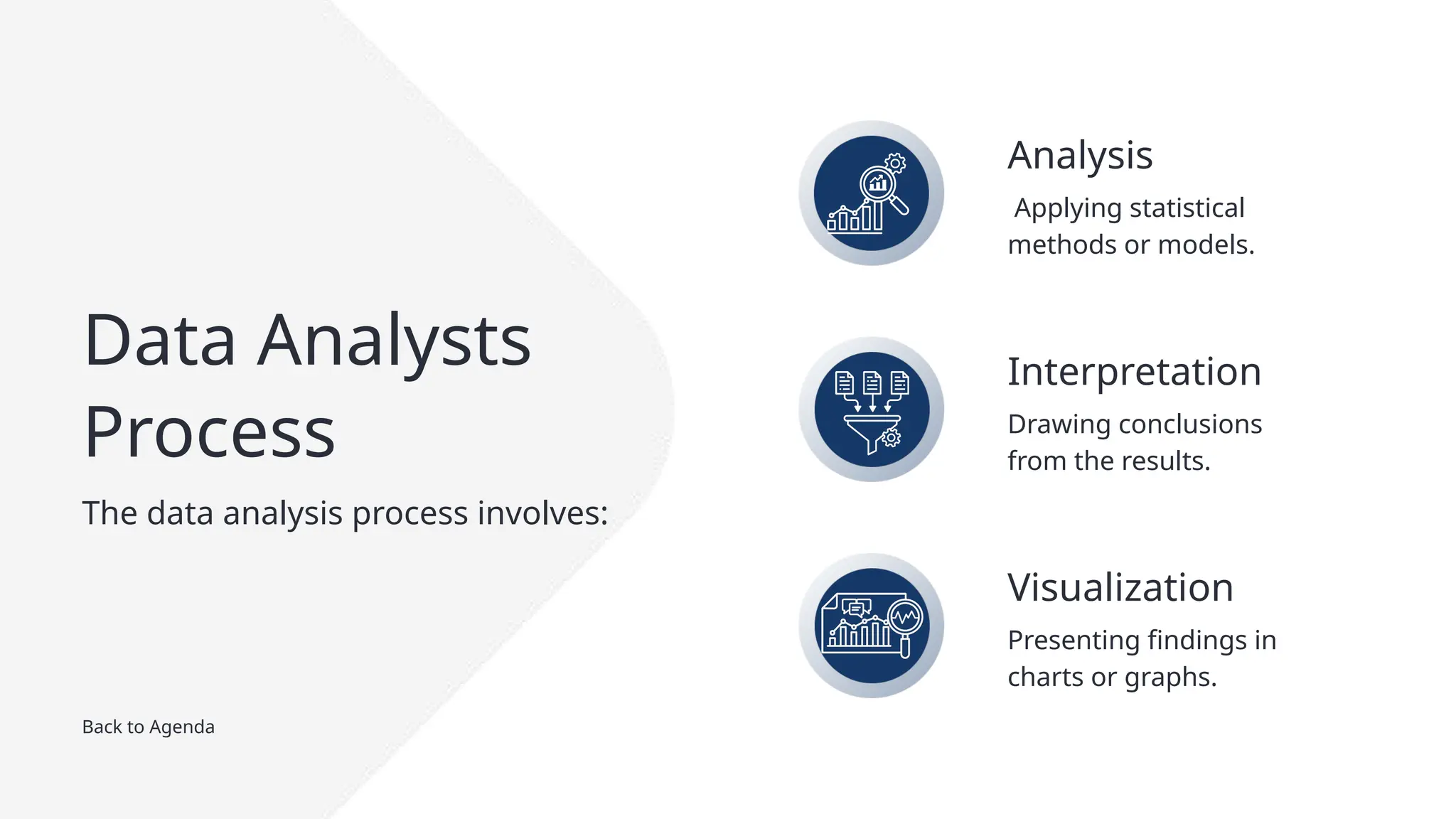 Data Analysts Process

The data analysis process involves:

Back to Agenda

Analysis

Applying statistical methods or models.

Interpretation

Drawing conclusions from the results.

Visualization

Presenting findings in charts or graphs.